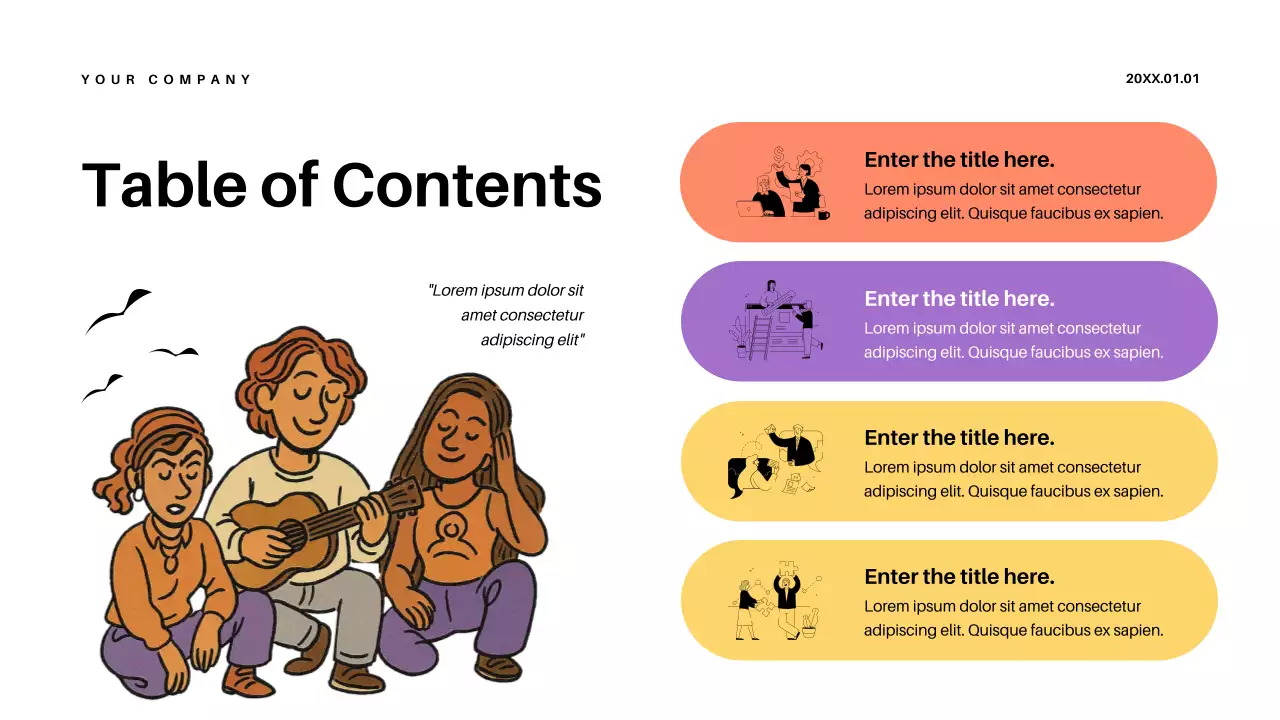 YOUR COMPANY

20XX.01.01

Table of Contents

"Lorem ipsum dolor sit amet consectetur adipiscing elit"

Enter the title here.
Lorem ipsum dolor sit amet consectetur adipiscing elit. Quisque faucibus ex sapien.

Enter the title here.
Lorem ipsum dolor sit amet consectetur adipiscing elit. Quisque faucibus ex sapien.

Enter the title here.
Lorem ipsum dolor sit amet consectetur adipiscing elit. Quisque faucibus ex sapien.

Enter the title here.
Lorem ipsum dolor sit amet consectetur adipiscing elit. Quisque faucibus ex sapien.